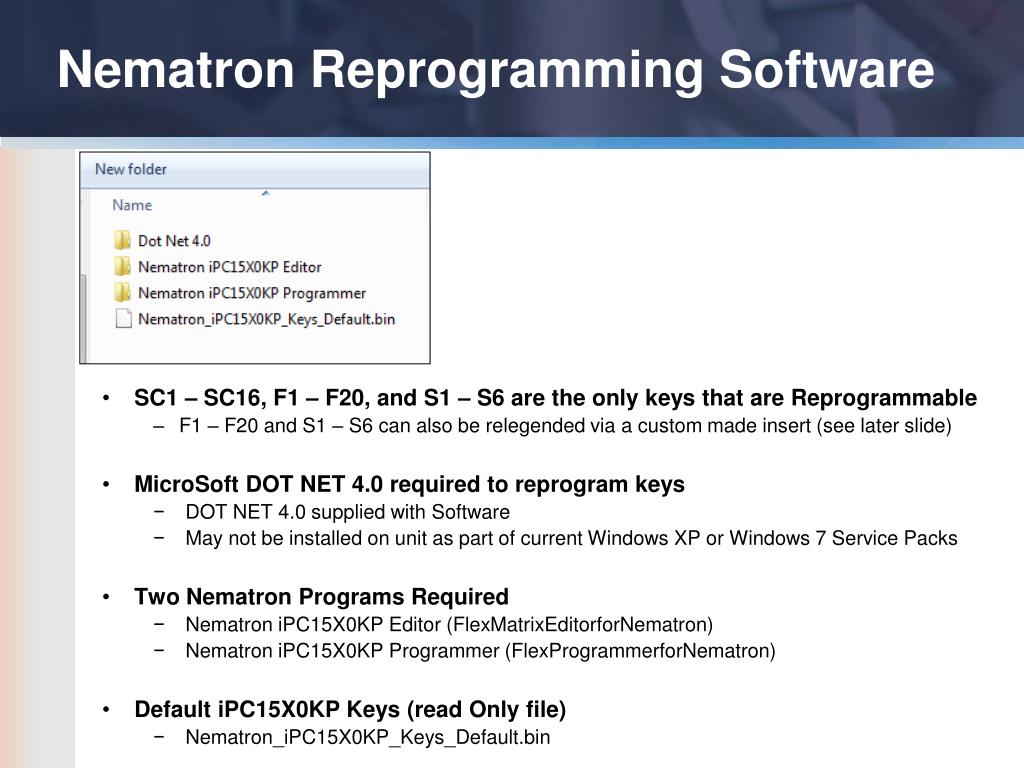 Nematron Reprogramming Software

New folder

Name

Dot Net 4.0

Nematron iPC15X0KP Editor

Nematron iPC15X0KP Programmer

Nematron_iPC15X0KP_Keys_Default.bin

• SC1 – SC16, F1 – F20, and S1 – S6 are the only keys that are Reprogrammable
– F1 – F20 and S1 – S6 can also be relegended via a custom made insert (see later slide)

• MicroSoft DOT NET 4.0 required to reprogram keys
− DOT NET 4.0 supplied with Software
− May not be installed on unit as part of current Windows XP or Windows 7 Service Packs

• Two Nematron Programs Required
− Nematron iPC15X0KP Editor (FlexMatrixEditorforNematron)
− Nematron iPC15X0KP Programmer (FlexProgrammerforNematron)

• Default iPC15X0KP Keys (read Only file)
− Nematron_iPC15X0KP_Keys_Default.bin